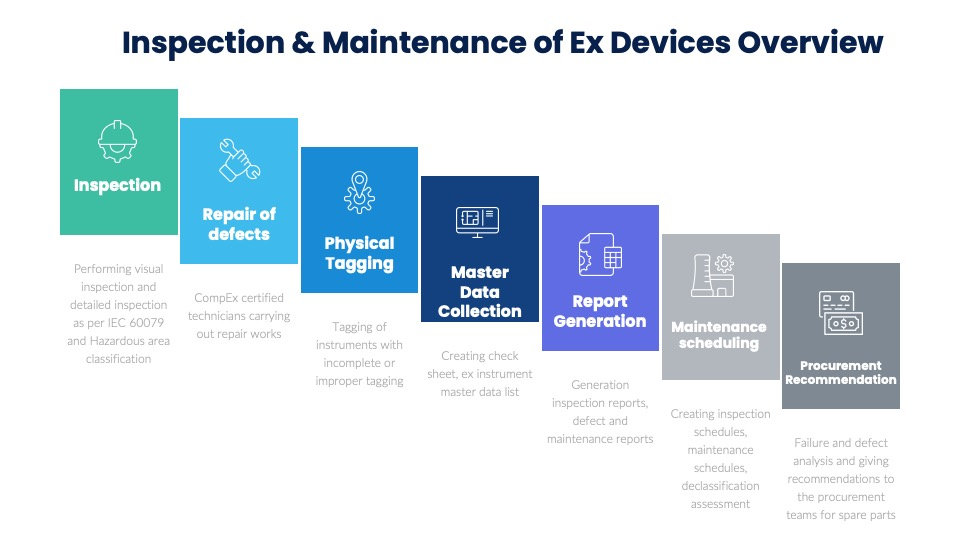 Inspection & Maintenance of Ex Devices Overview

Inspection

Performing visual inspection and detailed inspection as per IEC 60079 and Hazardous area classification

Repair of defects

CompEx certified technicians carrying out repair works

Physical Tagging

Tagging of instruments with incomplete or improper tagging

Master Data Collection

Creating check sheet, ex instrument master data list

Report Generation

Generation inspection reports, defect and maintenance reports

Maintenance scheduling

Creating inspection schedules, maintenance schedules, declassification assessment

Procurement Recommendation

Failure and defect analysis and giving recommendations to the procurement teams for spare parts